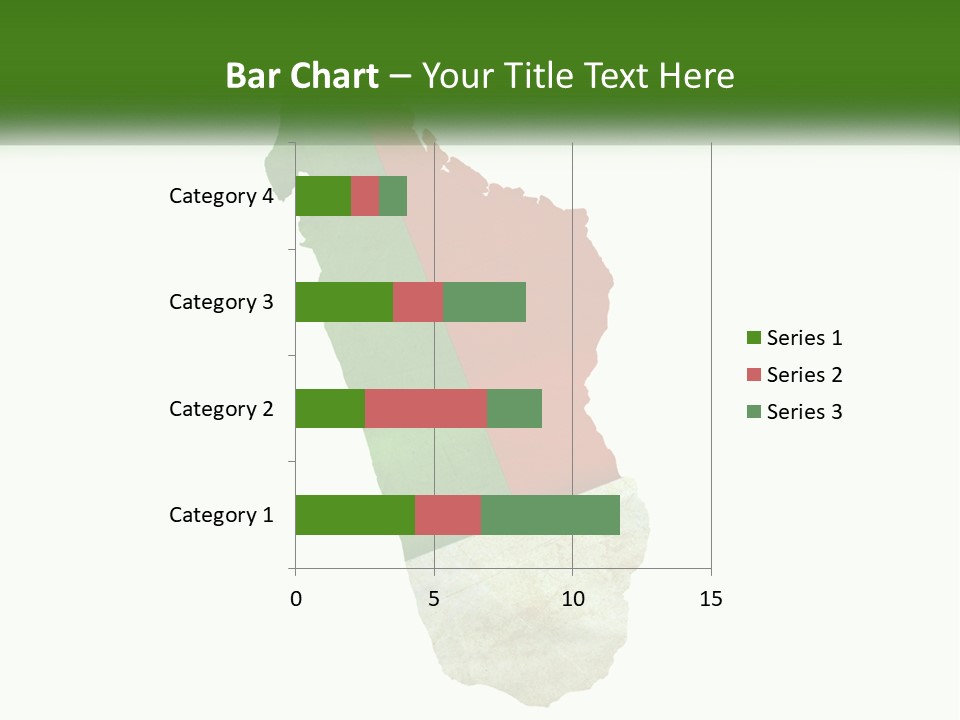 Bar Chart – Your Title Text Here

Category 4
Category 3
Category 2
Category 1

0
5
10
15

Series 1
Series 2
Series 3